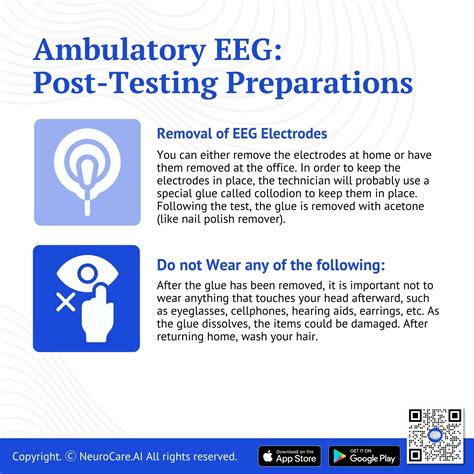 Ambulatory EEG:
Post-Testing Preparations

Removal of EEG Electrodes

You can either remove the electrodes at home or have them removed at the office. In order to keep the electrodes in place, the technician will probably use a special glue called collodion to keep them in place. Following the test, the glue is removed with acetone (like nail polish remover).

Do not Wear any of the following:

After the glue has been removed, it is important not to wear anything that touches your head afterward, such as eyeglasses, cellphones, hearing aids, earrings, etc. As the glue dissolves, the items could be damaged. After returning home, wash your hair.

Copyright. © NeuroCare.AI All rights reserved.

Download on the App Store

GET IT ON Google Play